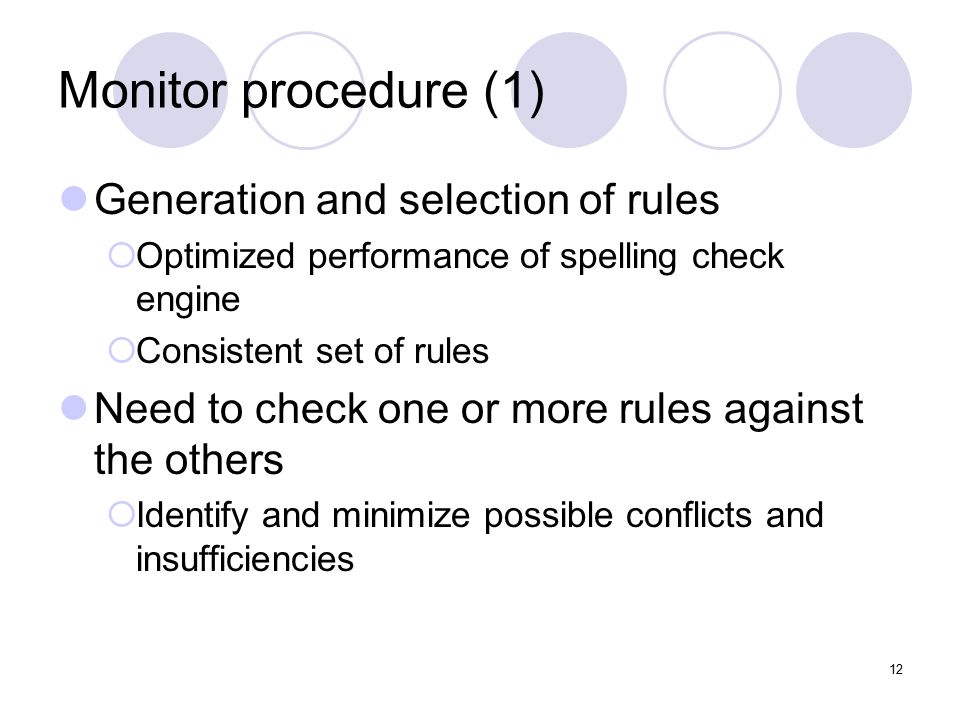 Monitor procedure (1)

Generation and selection of rules

Optimized performance of spelling check engine

Consistent set of rules

Need to check one or more rules against the others

Identify and minimize possible conflicts and insufficiencies

12